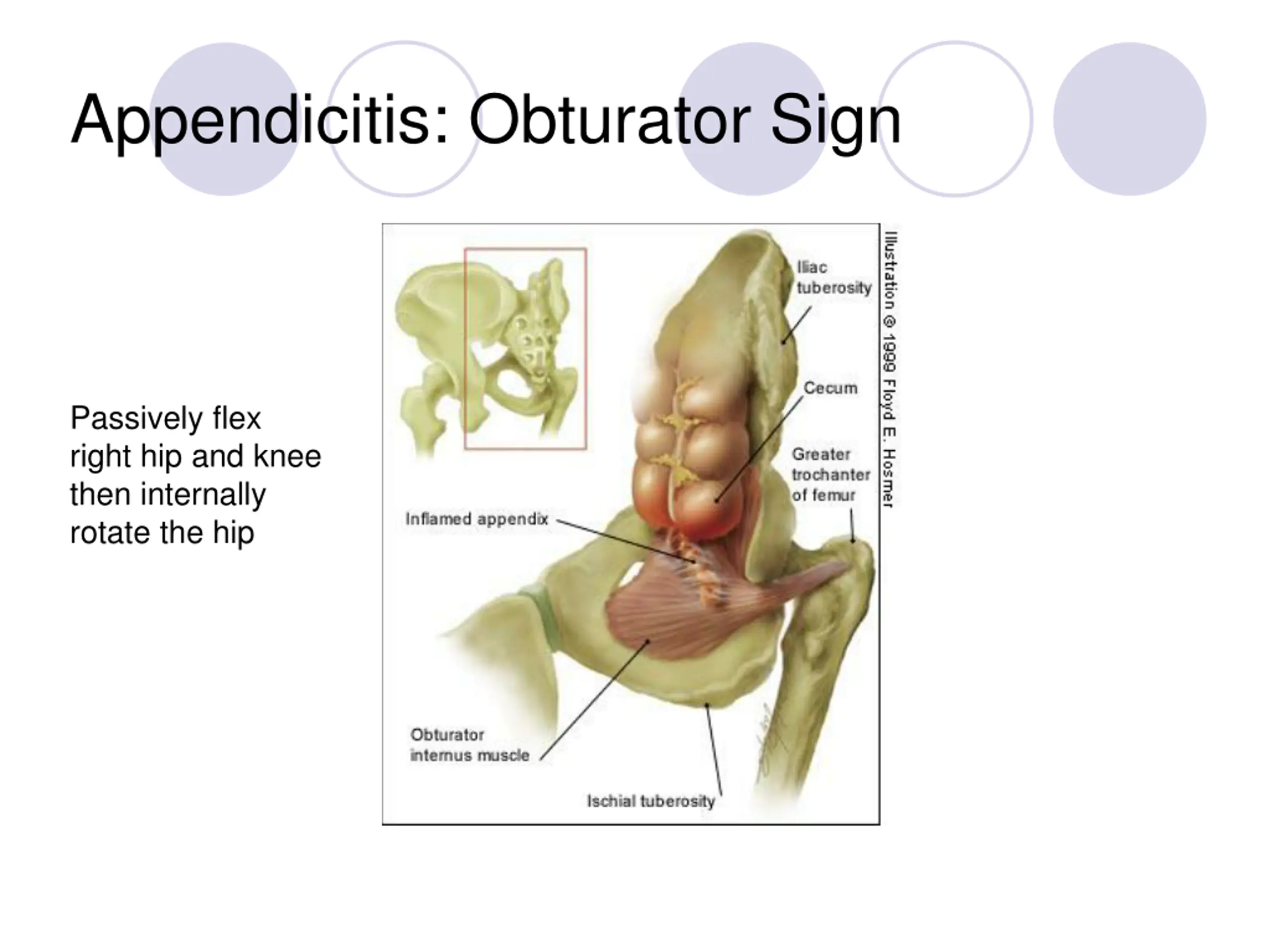 Appendicitis: Obturator Sign

Passively flex right hip and knee then internally rotate the hip

Iliac tuberosity

Cecum

Greater trochanter of femur

Inflamed appendix

Obturator internus muscle

Ischial tuberosity

Illustration © 1999 Floyd E. Hosmer